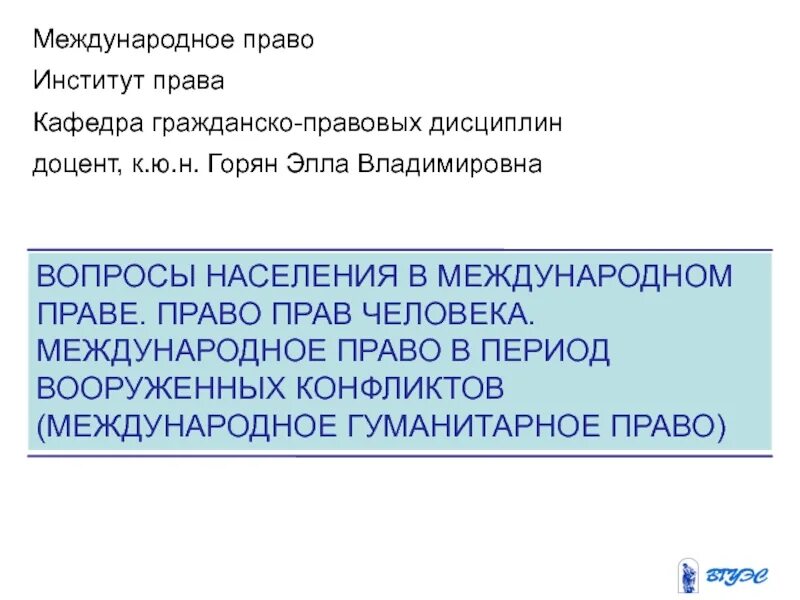 Международное право
Институт права
Кафедра гражданско-правовых дисциплин
доцент, к.ю.н. Горян Элла Владимировна

ВОПРОСЫ НАСЕЛЕНИЯ В МЕЖДУНАРОДНОМ ПРАВЕ. ПРАВО ПРАВ ЧЕЛОВЕКА. МЕЖДУНАРОДНОЕ ПРАВО В ПЕРИОД ВООРУЖЕННЫХ КОНФЛИКТОВ (МЕЖДУНАРОДНОЕ ГУМАНИТАРНОЕ ПРАВО)

ВГУЭС